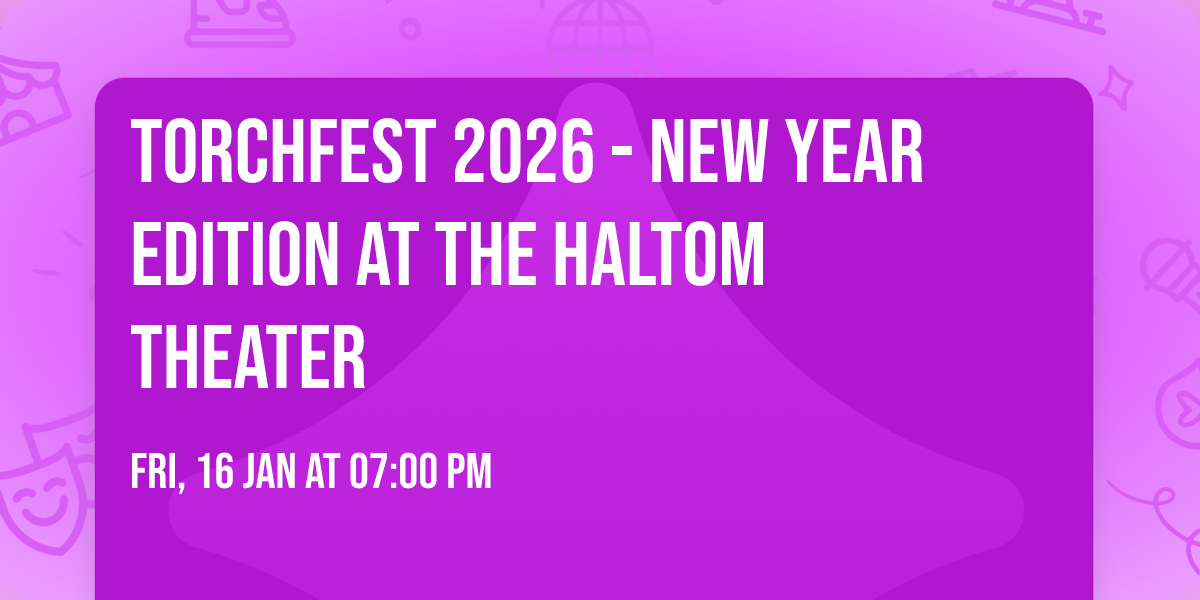 TORCHFEST 2026 - NEW YEAR EDITION AT THE HALTOM THEATER

FRI, 16 JAN AT 07:00 PM